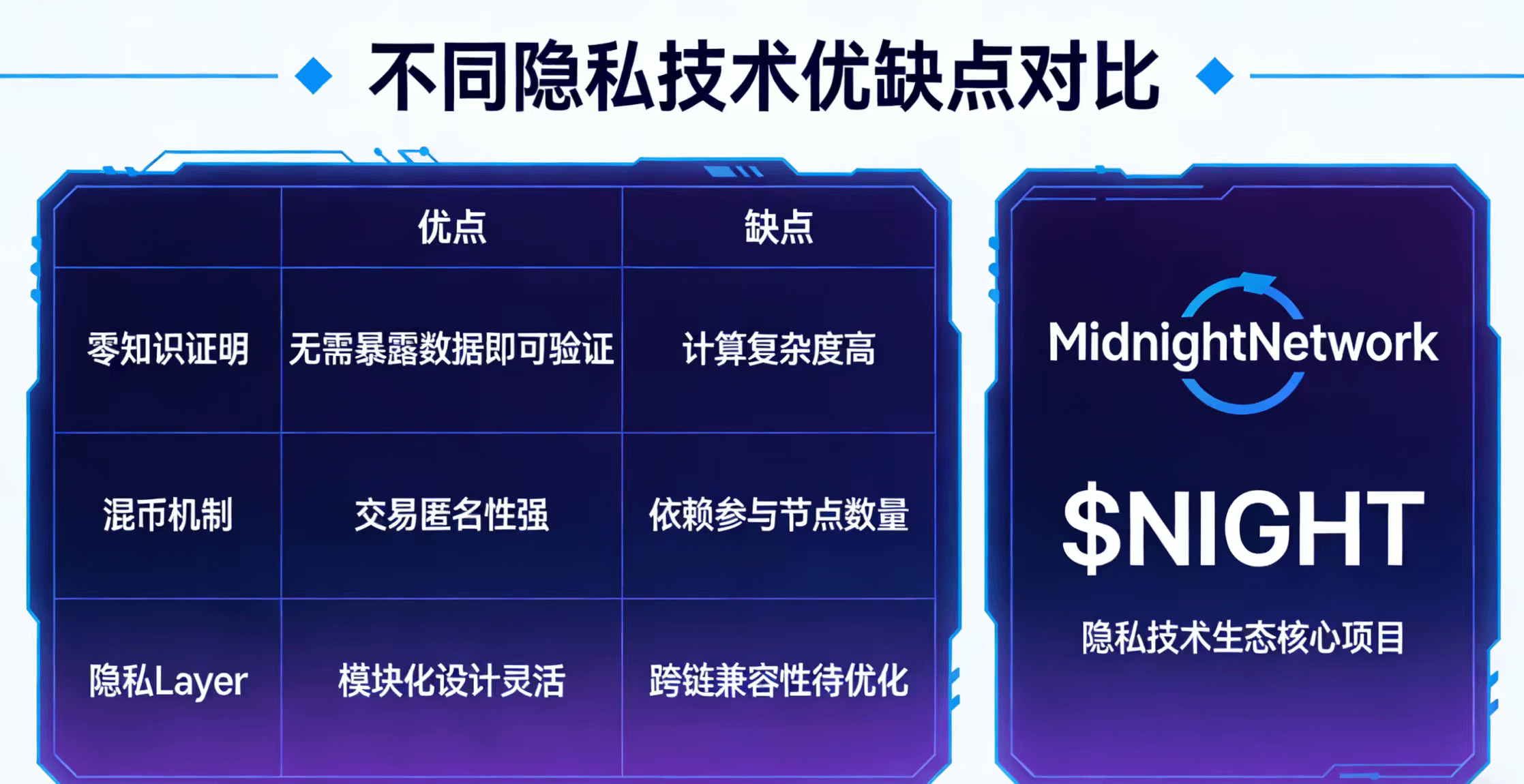 不同隐私技术优缺点对比

|  | 优点 | 缺点 |
|---|---|---|
| 零知识证明 | 无需暴露数据即可验证 | 计算复杂度高 |
| 混币机制 | 交易匿名性强 | 依赖参与节点数量 |
| 隐私Layer | 模块化设计灵活 | 跨链兼容性待优化 |

MidnightNetwork

$NIGHT

隐私技术生态核心项目